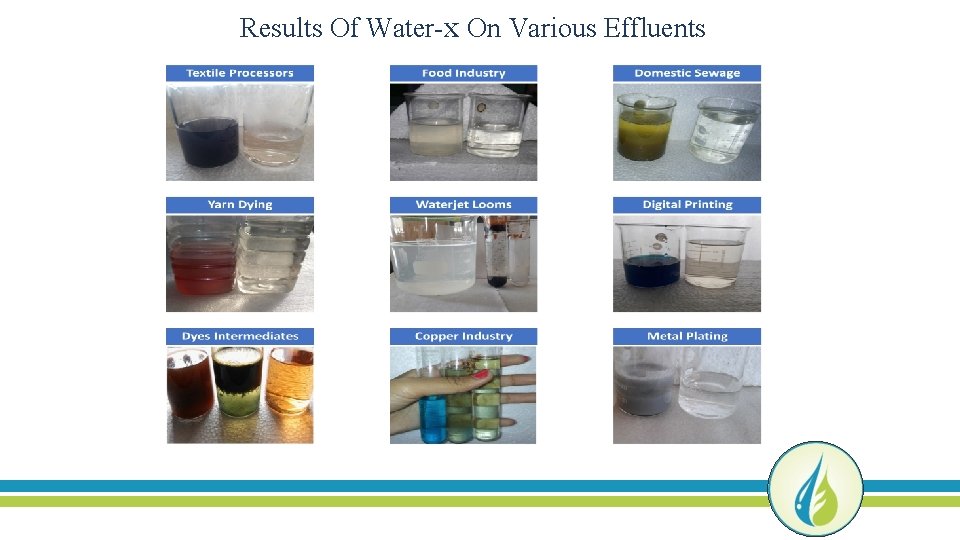 Results Of Water-x On Various Effluents

Textile Processors

Food Industry

Domestic Sewage

Yarn Dying

Waterjet Looms

Digital Printing

Dyes Intermediates

Copper Industry

Metal Plating